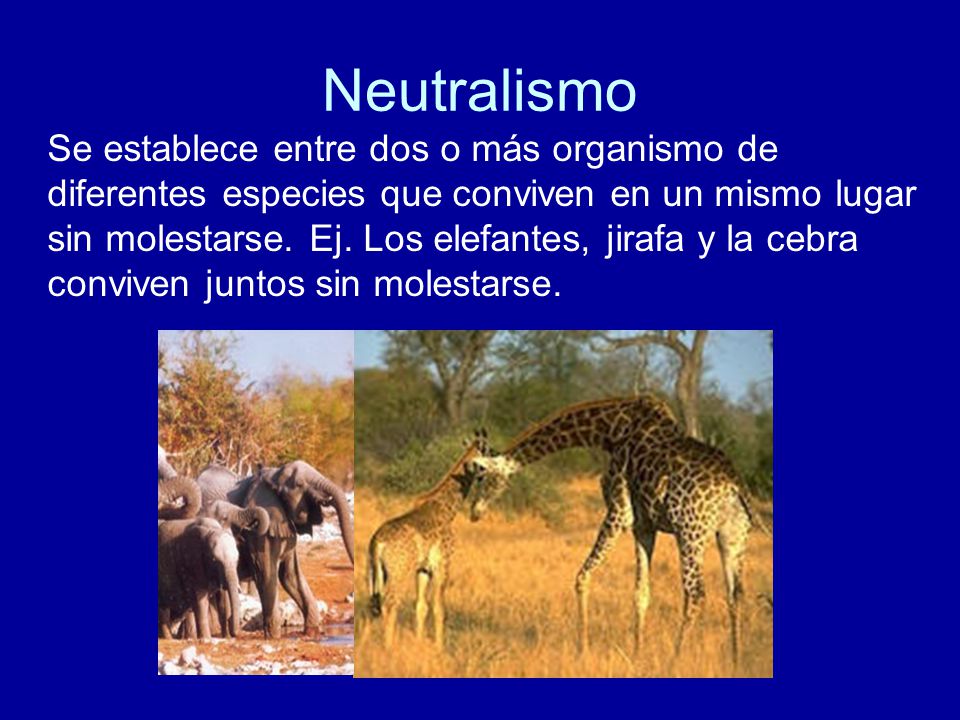 Neutralismo

Se establece entre dos o más organismo de diferentes especies que conviven en un mismo lugar sin molestarse. Ej. Los elefantes, jirafa y la cebra conviven juntos sin molestarse.